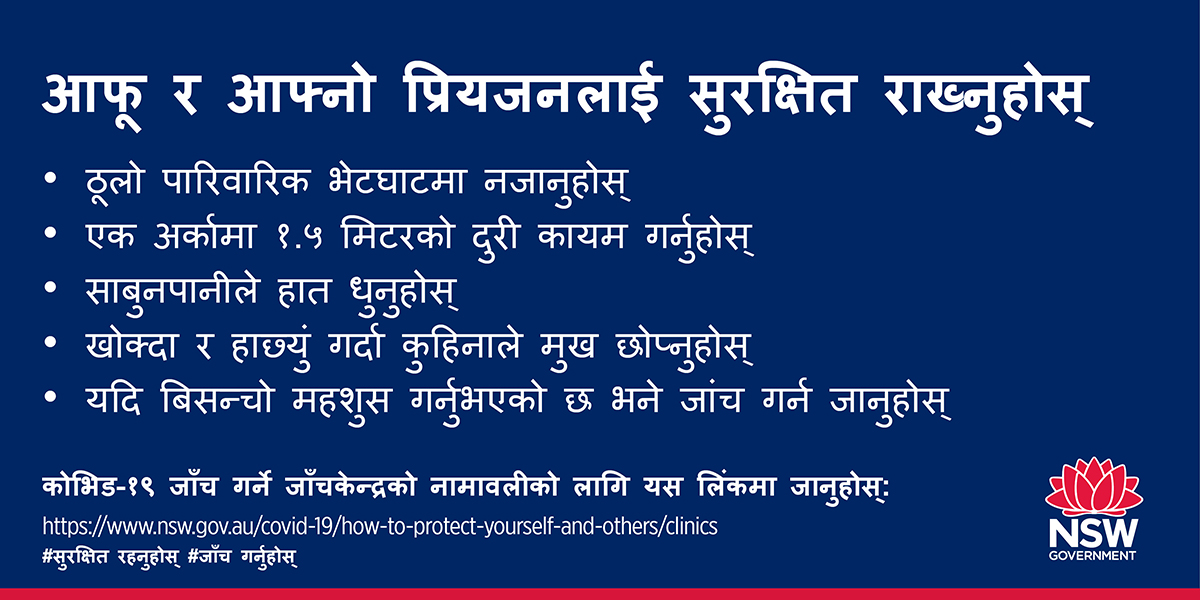 आफू र आफ्नो प्रियजनलाई सुरक्षित राख्नुहोस्

• ठूलो पारिवारिक भेटघाटमा नजानुहोस्
• एक अर्कामा १.५ मिटरको दुरी कायम गर्नुहोस्
• साबुनपानीले हात धुनुहोस्
• खोक्दा र हाछ्युं गर्दा कुहिनाले मुख छोप्नुहोस्
• यदि बिसन्चो महशुस गर्नुभएको छ भने जांच गर्न जानुहोस्

कोभिड-१९ जाँच गर्ने जाँचकेन्द्रको नामावलीको लागि यस लिंकमा जानुहोस्:
https://www.nsw.gov.au/covid-19/how-to-protect-yourself-and-others/clinics
#सुरक्षित रहनुहोस् #जाँच गर्नुहोस्

NSW
GOVERNMENT